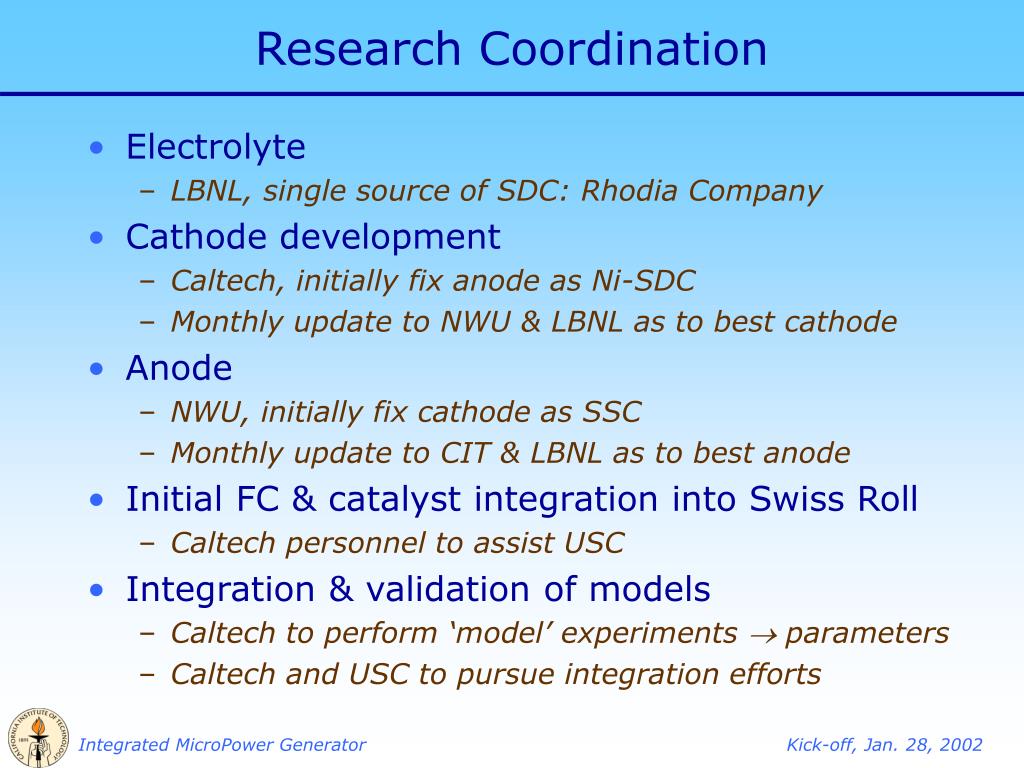 Research Coordination

• Electrolyte
– LBNL, single source of SDC: Rhodia Company
• Cathode development
– Caltech, initially fix anode as Ni-SDC
– Monthly update to NWU & LBNL as to best cathode
• Anode
– NWU, initially fix cathode as SSC
– Monthly update to CIT & LBNL as to best anode
• Initial FC & catalyst integration into Swiss Roll
– Caltech personnel to assist USC
• Integration & validation of models
– Caltech to perform ‘model’ experiments $\rightarrow$ parameters
– Caltech and USC to pursue integration efforts

CALIFORNIA INSTITUTE OF TECHNOLOGY 1891

Integrated MicroPower Generator

Kick-off, Jan. 28, 2002